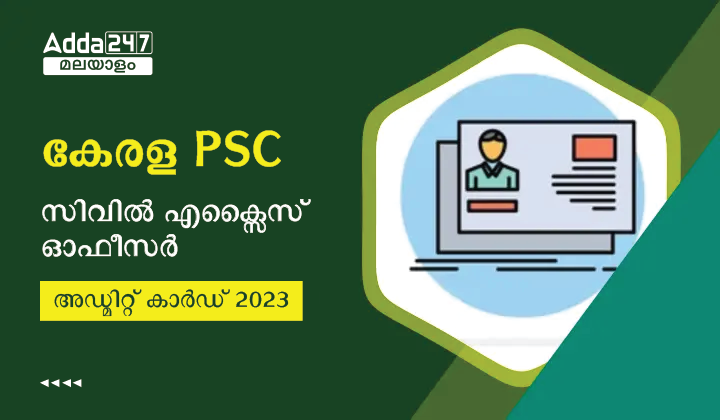 Adda247
മലയാളം

കേരള PSC

സിവിൽ എക്സൈസ് ഓഫീസർ

അഡ്മിറ്റ് കാർഡ് 2023